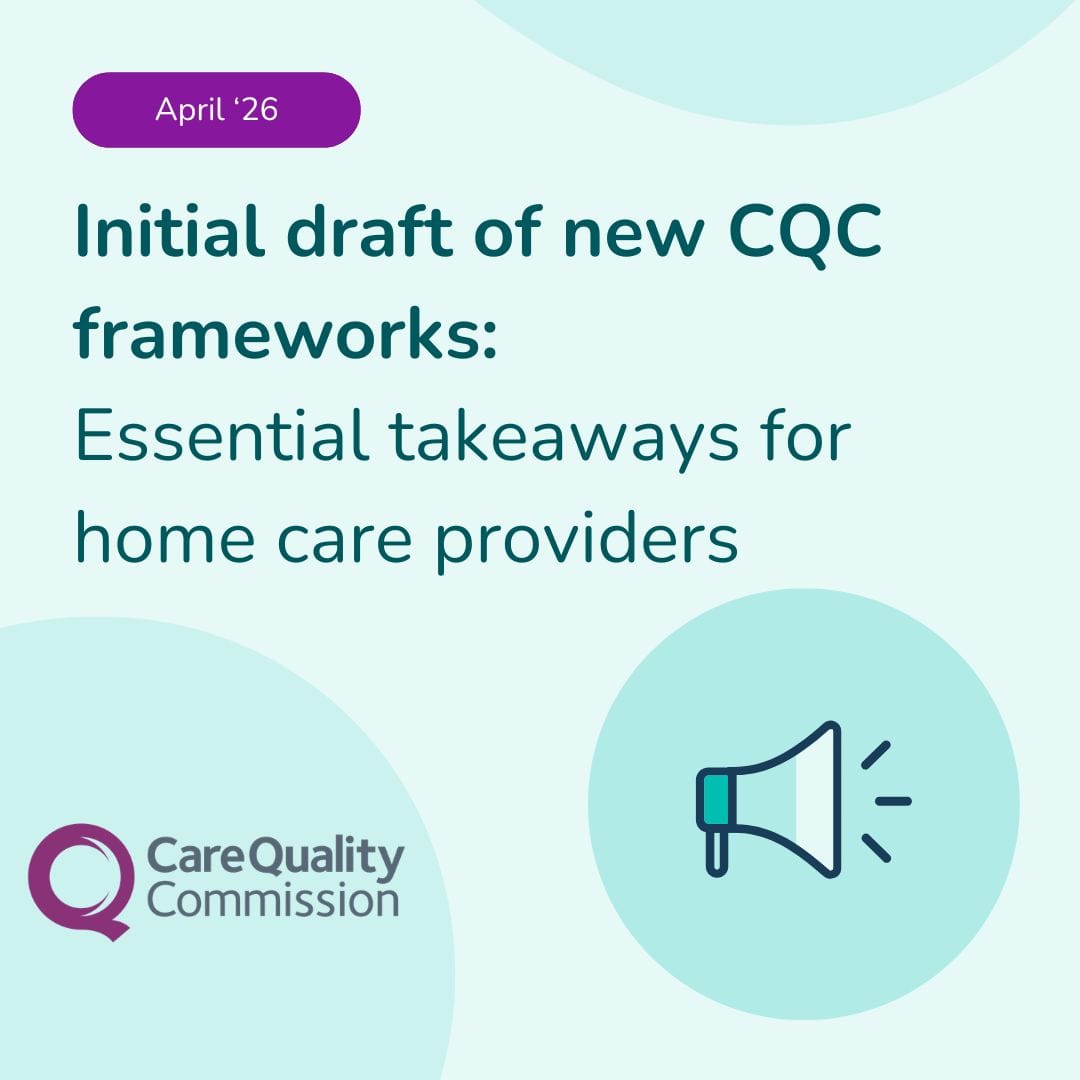 April ‘26

Initial draft of new CQC frameworks:
Essential takeaways for home care providers

CareQuality Commission